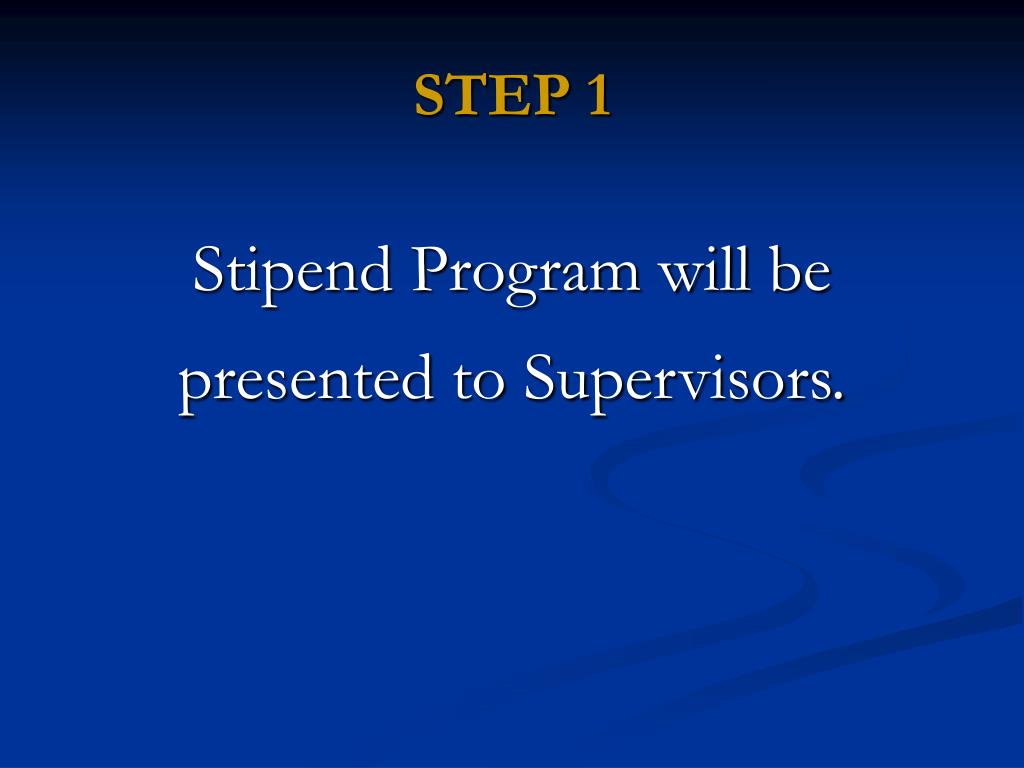 STEP 1

Stipend Program will be presented to Supervisors.